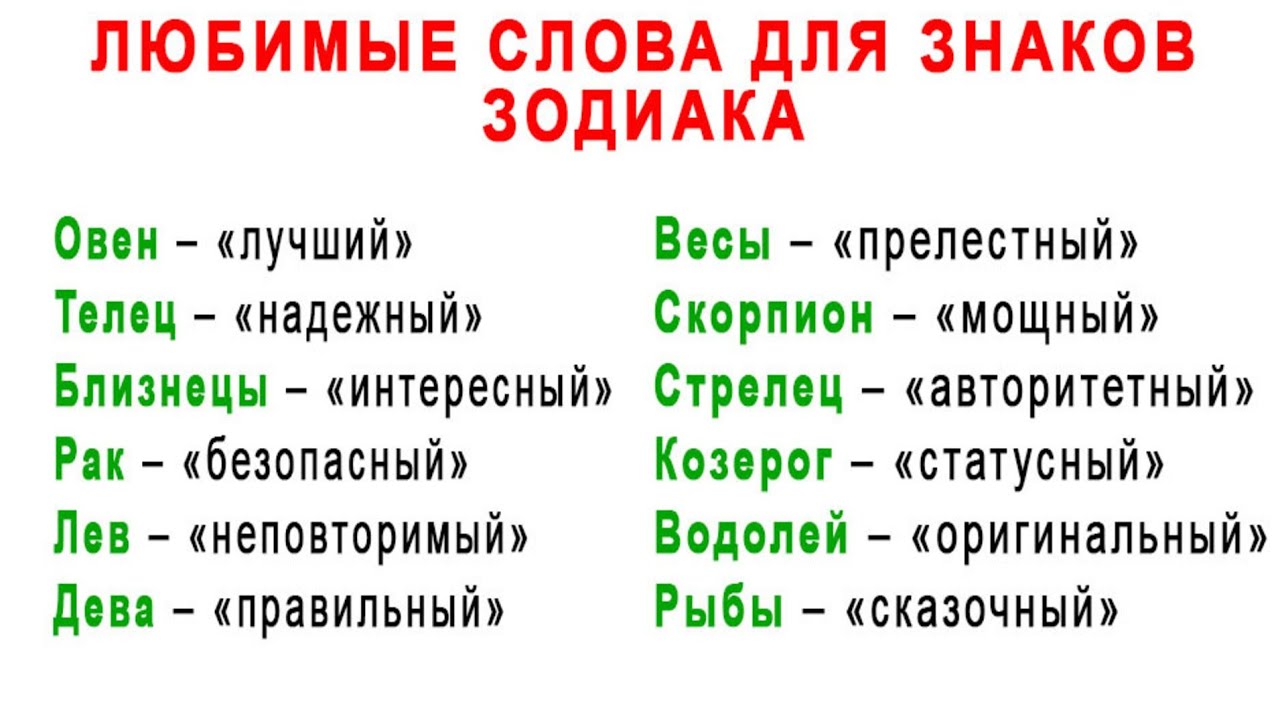 ЛЮБИМЫЕ СЛОВА ДЛЯ ЗНАКОВ ЗОДИАКА

Овен – «лучший»
Телец – «надежный»
Близнецы – «интересный»
Рак – «безопасный»
Лев – «неповторимый»
Дева – «правильный»

Весы – «прелестный»
Скорпион – «мощный»
Стрелец – «авторитетный»
Козерог – «статусный»
Водолей – «оригинальный»
Рыбы – «сказочный»